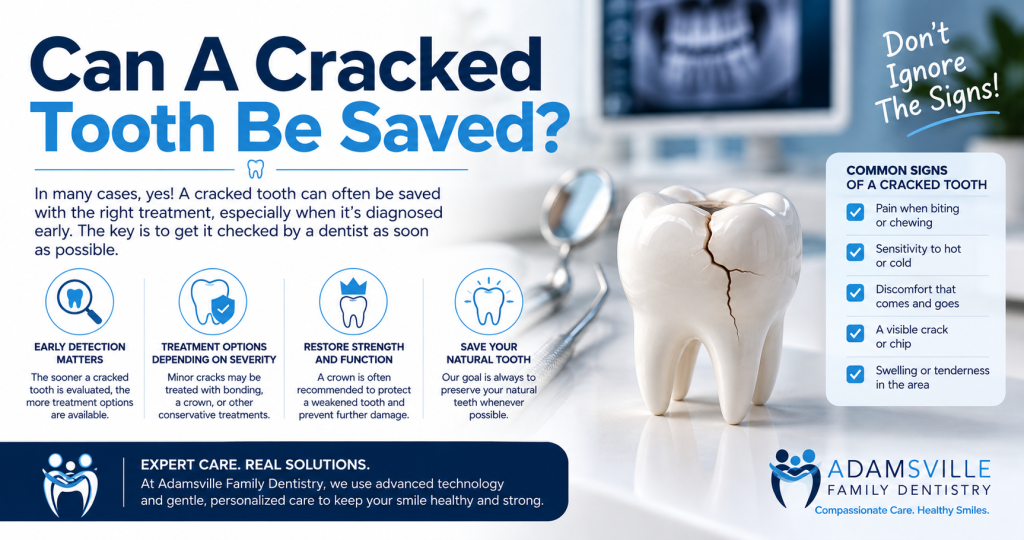 Can A Cracked Tooth Be Saved?

Don't Ignore The Signs!

In many cases, yes! A cracked tooth can often be saved with the right treatment, especially when it's diagnosed early. The key is to get it checked by a dentist as soon as possible.

EARLY DETECTION MATTERS
The sooner a cracked tooth is evaluated, the more treatment options are available.

TREATMENT OPTIONS DEPENDING ON SEVERITY
Minor cracks may be treated with bonding, a crown, or other conservative treatments.

RESTORE STRENGTH AND FUNCTION
A crown is often recommended to protect a weakened tooth and prevent further damage.

SAVE YOUR NATURAL TOOTH
Our goal is always to preserve your natural teeth whenever possible.

COMMON SIGNS OF A CRACKED TOOTH
Pain when biting or chewing
Sensitivity to hot or cold
Discomfort that comes and goes
A visible crack or chip
Swelling or tenderness in the area

EXPERT CARE. REAL SOLUTIONS.
At Adamsville Family Dentistry, we use advanced technology and gentle, personalized care to keep your smile healthy and strong.

ADAMSVILLE FAMILY DENTISTRY
Compassionate Care. Healthy Smiles.